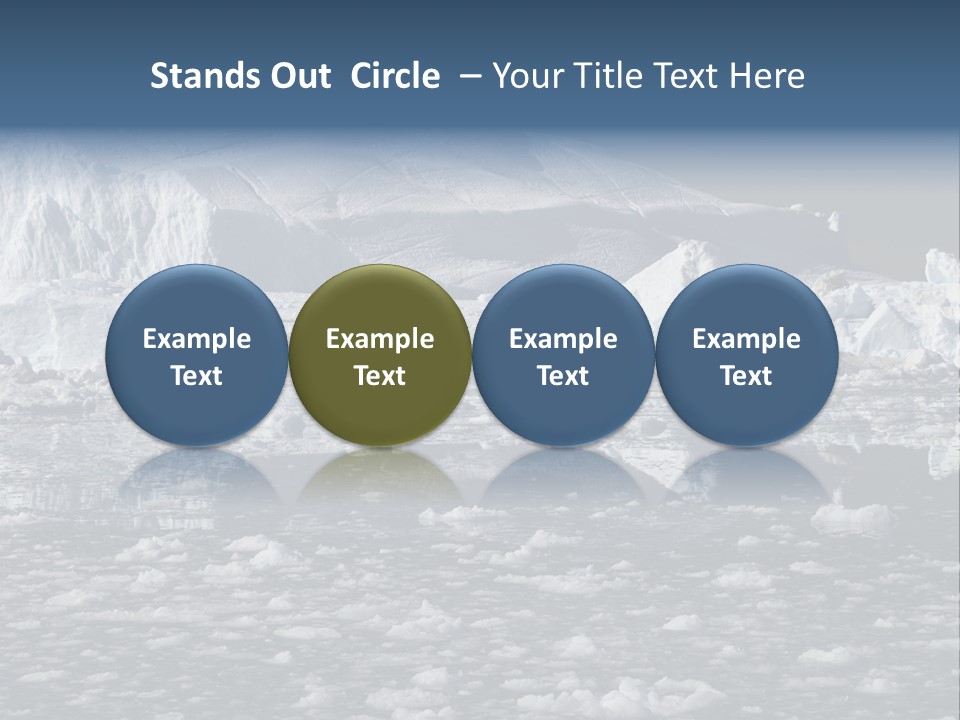 Stands Out Circle – Your Title Text Here

Example Text

Example Text

Example Text

Example Text